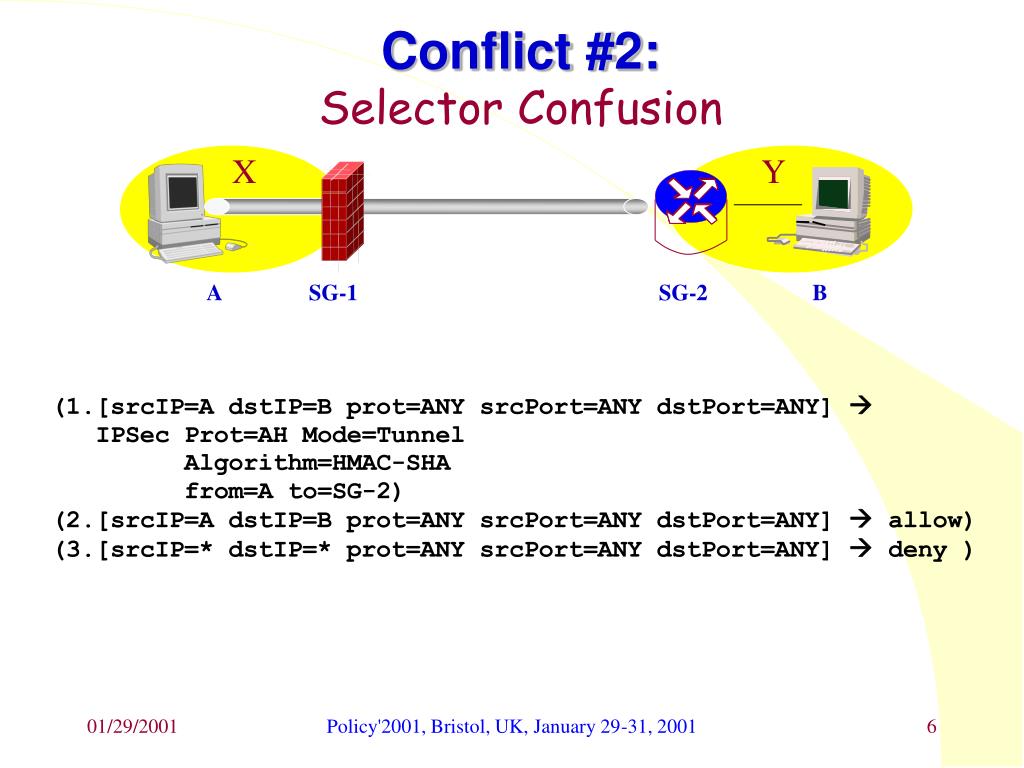 Conflict #2:
Selector Confusion

X

Y

A SG-1 SG-2 B

(1.[srcIP=A dstIP=B prot=ANY srcPort=ANY dstPort=ANY] → IPSec Prot=AH Mode=Tunnel Algorithm=HMAC-SHA from=A to=SG-2)
(2.[srcIP=A dstIP=B prot=ANY srcPort=ANY dstPort=ANY] → allow)
(3.[srcIP=* dstIP=* prot=ANY srcPort=ANY dstPort=ANY] → deny )

01/29/2001 Policy'2001, Bristol, UK, January 29-31, 2001 6